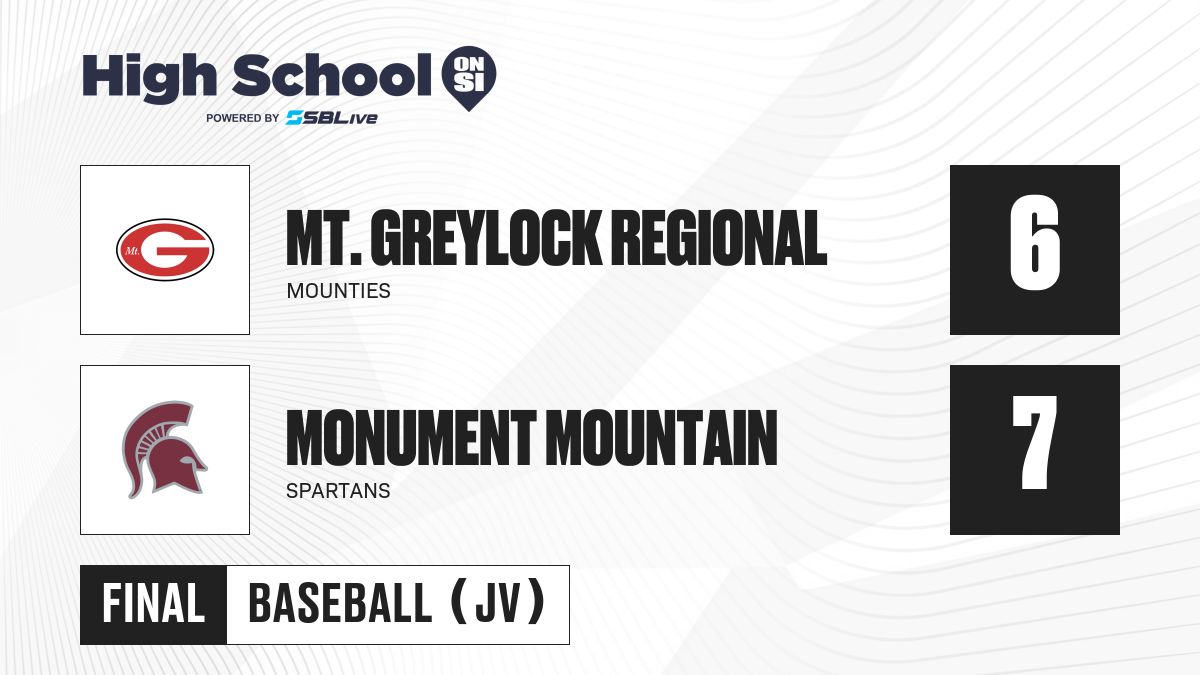 High School ON SI
POWERED BY SBLive

Mt. G

MT. GREYLOCK REGIONAL
MOUNTIES

6

MONUMENT MOUNTAIN
SPARTANS

7

FINAL BASEBALL (JV)